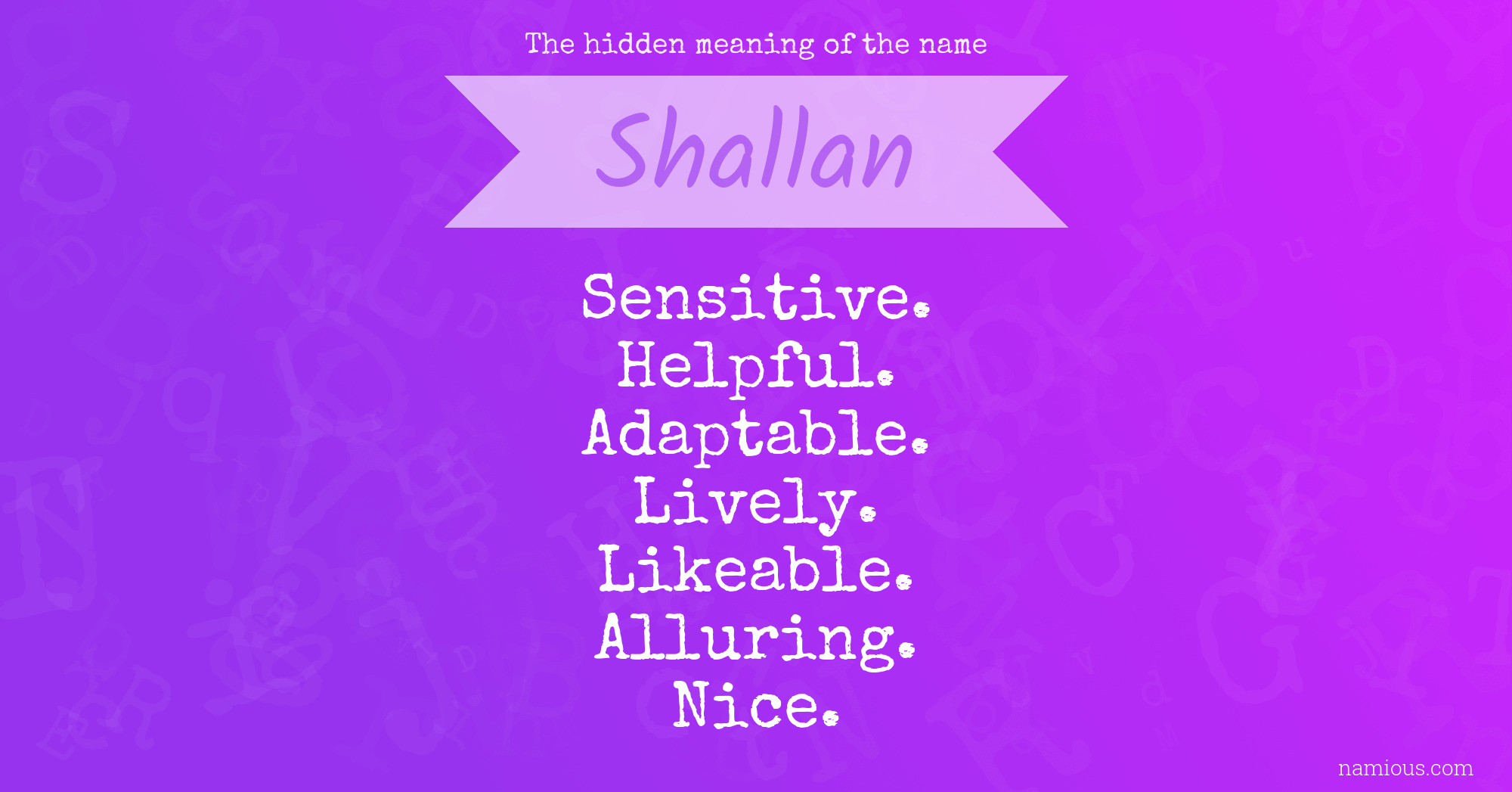 The hidden meaning of the name

Shallan

Sensitive.
Helpful.
Adaptable.
Lively.
Likeable.
Alluring.
Nice.

namious.com